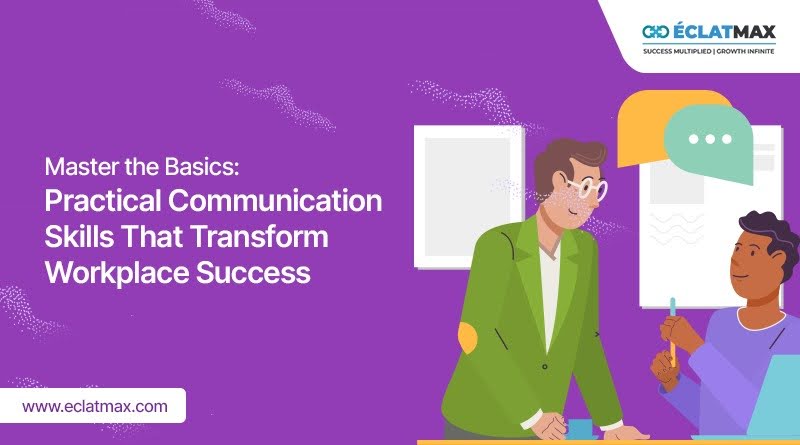 ÉCLATMAX
SUCCESS MULTIPLIED | GROWTH INFINITE

Master the Basics:
Practical Communication Skills That Transform Workplace Success

www.eclatmax.com